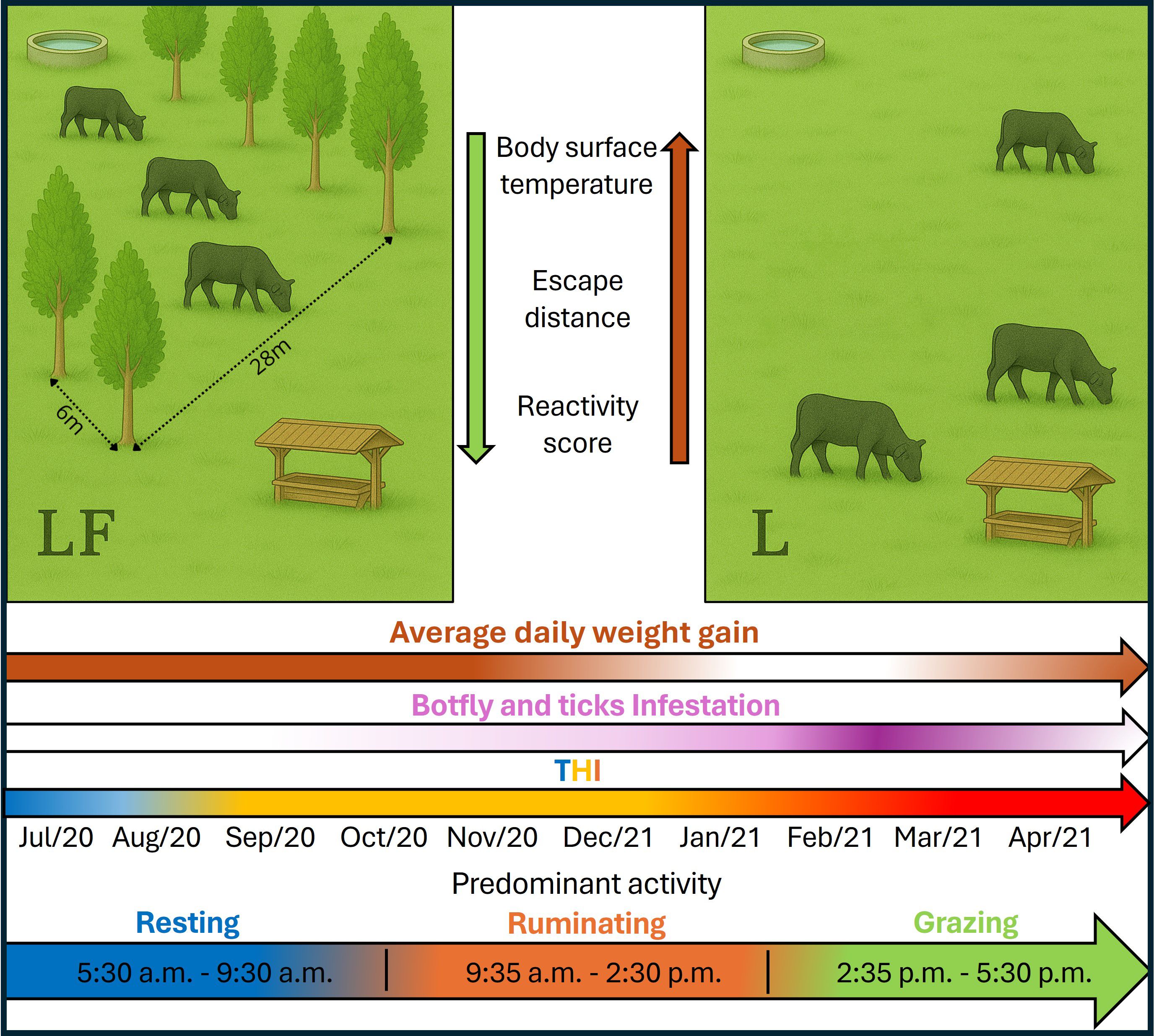 28m

6m

LF

Body surface temperature

Escape distance

Reactivity score

L

Average daily weight gain

Botfly and ticks Infestation

THI

Jul/20 Aug/20 Sep/20 Oct/20 Nov/20 Dec/21 Jan/21 Feb/21 Mar/21 Apr/21

Predominant activity

Resting

Ruminating

Grazing

5:30 a.m. - 9:30 a.m.

9:35 a.m. - 2:30 p.m.

2:35 p.m. - 5:30 p.m.